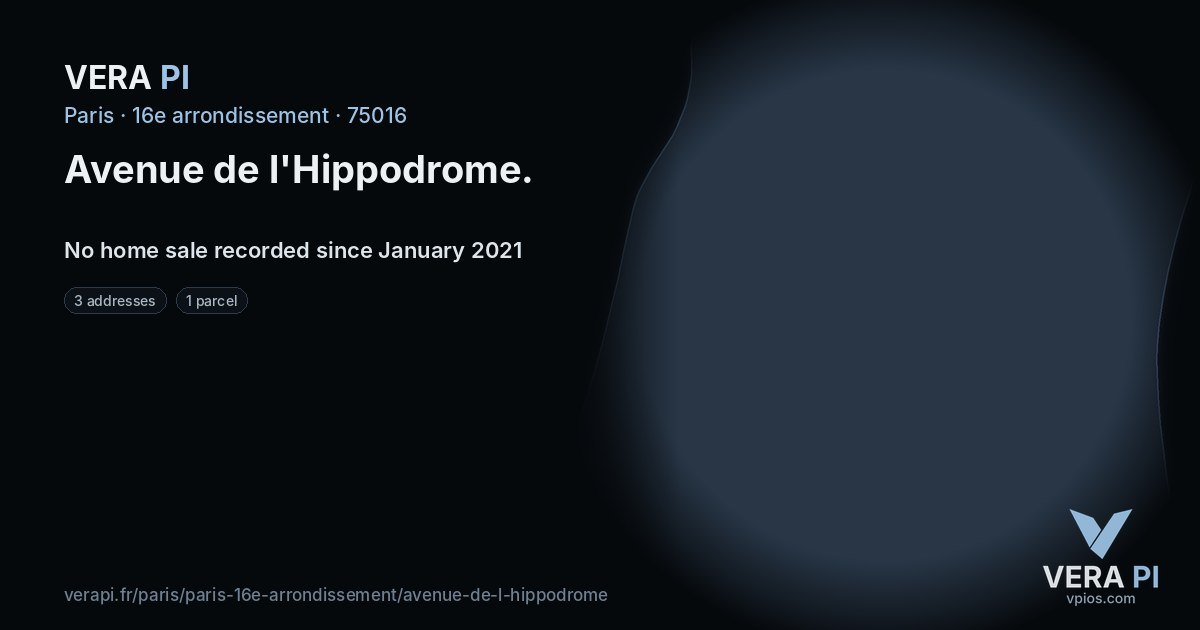 VERA PI

Paris · 16e arrondissement · 75016

Avenue de l'Hippodrome.

No home sale recorded since January 2021

3 addresses

1 parcel

verapi.fr/paris/paris-16e-arrondissement/avenue-de-l-hippodrome

VERA PI
vpios.com